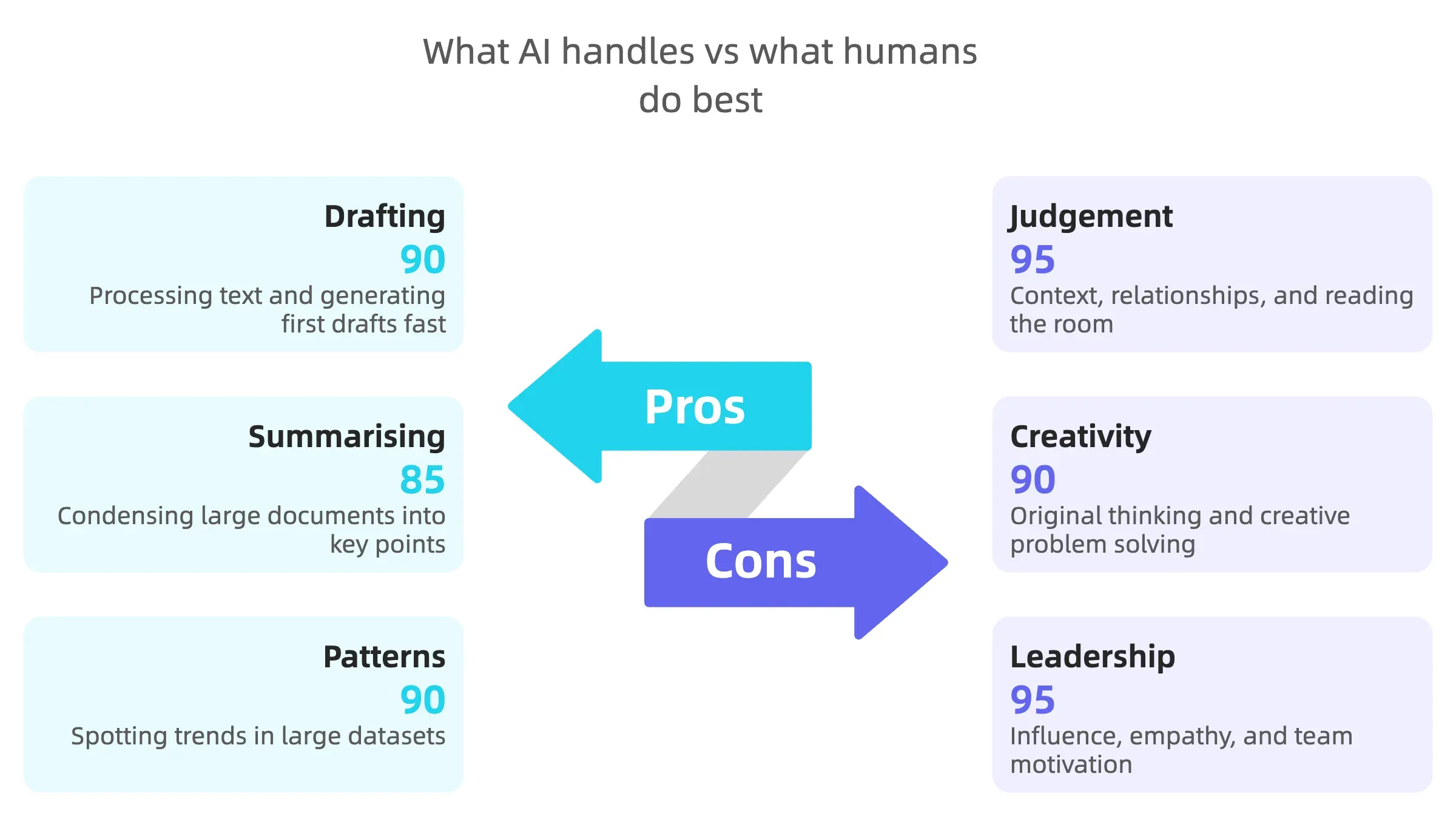 What AI handles vs what humans do best

Drafting
90
Processing text and generating first drafts fast

Summarising
85
Condensing large documents into key points

Patterns
90
Spotting trends in large datasets

Pros

Cons

Judgement
95
Context, relationships, and reading the room

Creativity
90
Original thinking and creative problem solving

Leadership
95
Influence, empathy, and team motivation